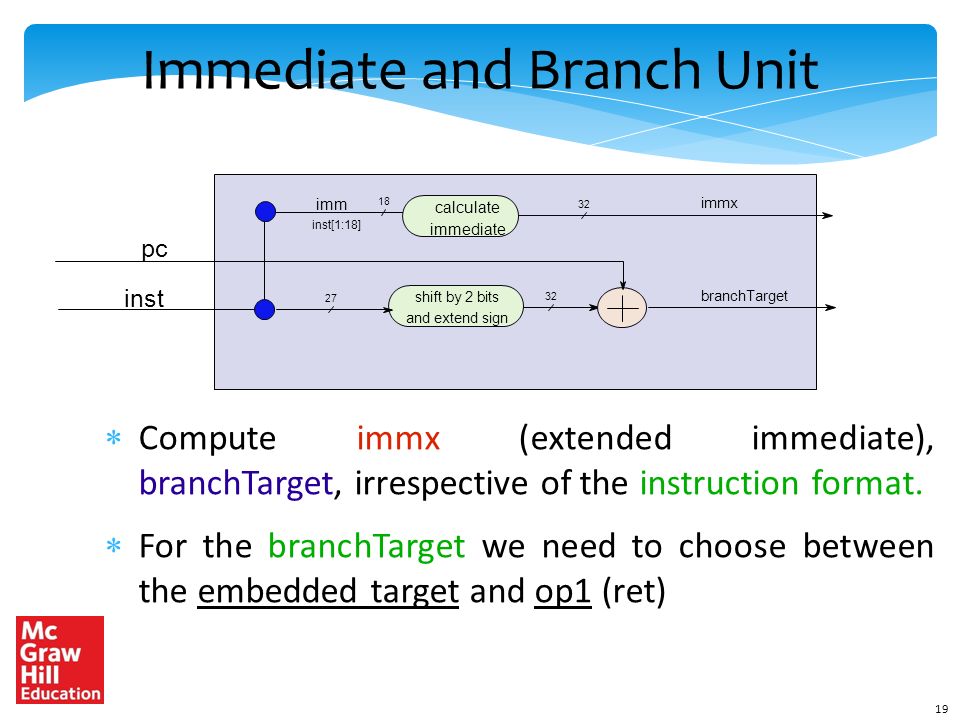 Immediate and Branch Unit

imm
inst[1:18]
18
calculate immediate
32
immx
pc
inst
27
shift by 2 bits and extend sign
32
branchTarget

∗ Compute immx (extended immediate), branchTarget, irrespective of the instruction format.

∗ For the branchTarget we need to choose between the embedded target and op1 (ret)

Mc Graw Hill Education

19